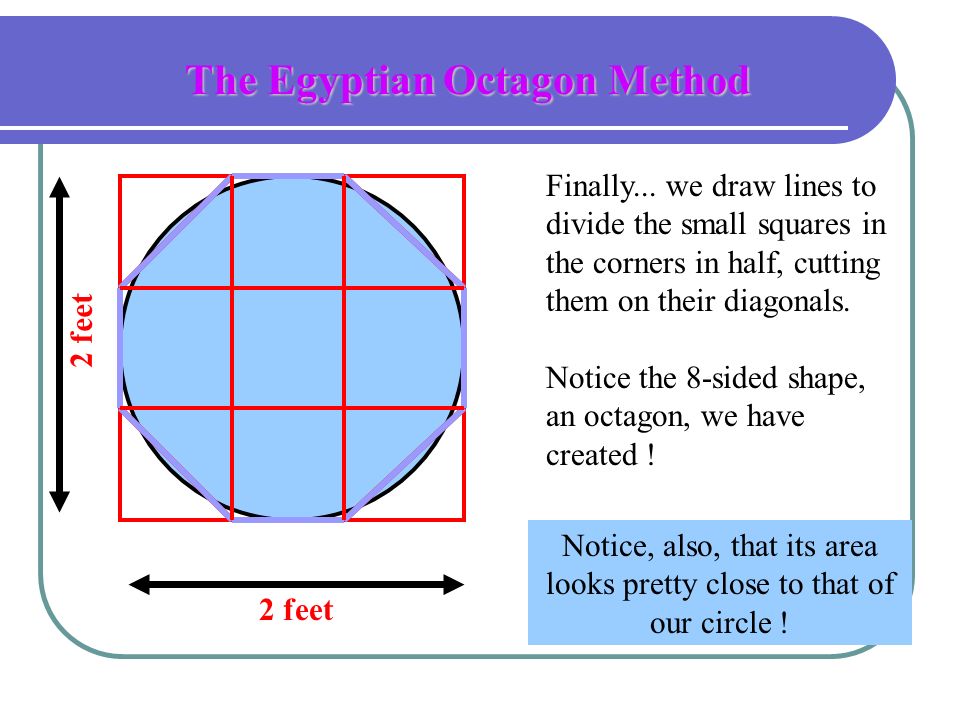 The Egyptian Octagon Method

2 feet

2 feet

Finally... we draw lines to divide the small squares in the corners in half, cutting them on their diagonals.

Notice the 8-sided shape, an octagon, we have created !

Notice, also, that its area looks pretty close to that of our circle !